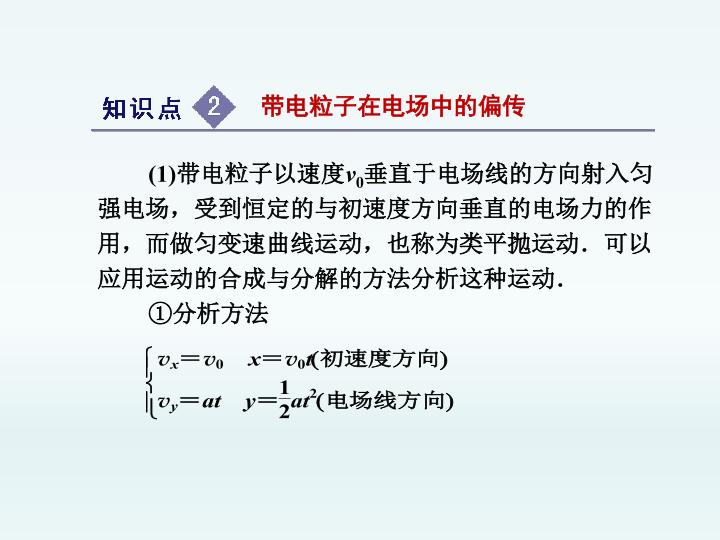 知识点 2 带电粒子在电场中的偏传

(1)带电粒子以速度$v_0$垂直于电场线的方向射入匀强电场，受到恒定的与初速度方向垂直的电场力的作用，而做匀变速曲线运动，也称为类平抛运动．可以应用运动的合成与分解的方法分析这种运动．

①分析方法

$\begin{cases} v_x=v_0 \quad x=v_0t(\text{初速度方向}) \\ v_y=at \quad y=\frac{1}{2}at^2(\text{电场线方向}) \end{cases}$